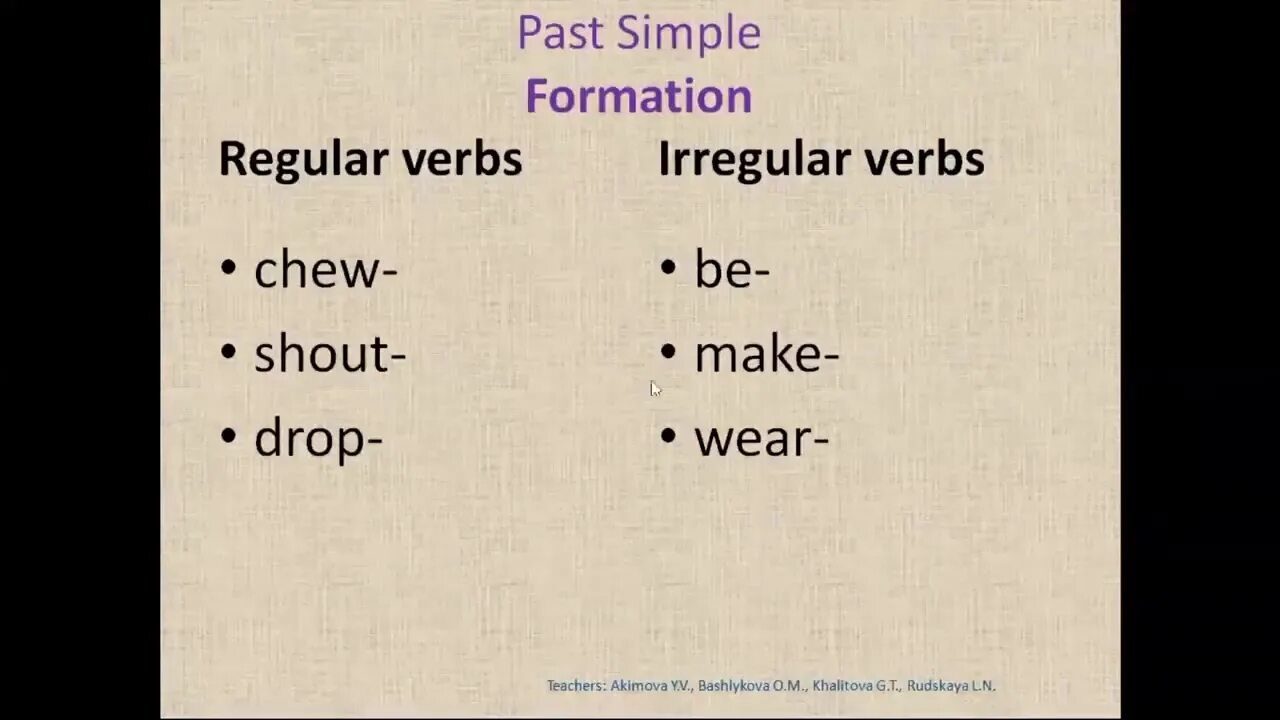 Past Simple
Formation

Regular verbs

• chew-
• shout-
• drop-

Irregular verbs

• be-
• make-
• wear-

Teachers: Akimova Y.V., Bashlykova O.M., Khalitova G.T., Rudskaya L.N.